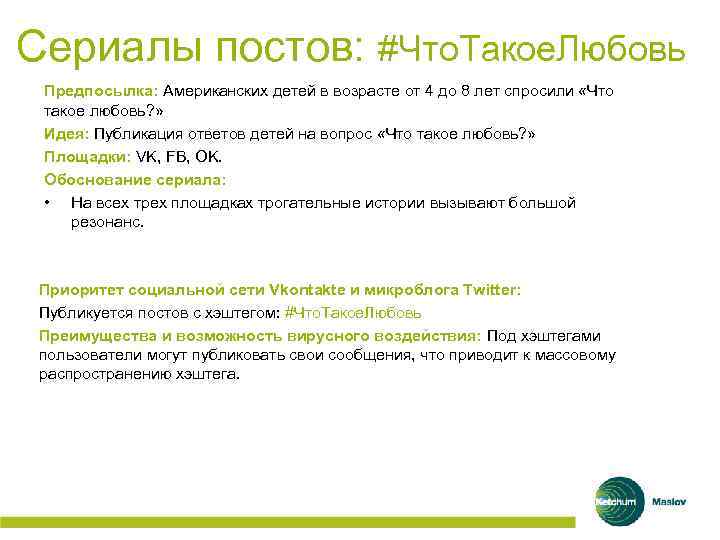 Сериалы постов: #ЧтоТакоеЛюбовь

Предпосылка: Американских детей в возрасте от 4 до 8 лет спросили «Что такое любовь?»

Идея: Публикация ответов детей на вопрос «Что такое любовь?»

Площадки: VK, FB, OK.

Обоснование сериала:

• На всех трех площадках трогательные истории вызывают большой резонанс.

Приоритет социальной сети Vkontakte и микроблога Twitter:

Публикуется постов с хэштегом: #ЧтоТакоеЛюбовь

Преимущества и возможность вирусного воздействия: Под хэштегами пользователи могут публиковать свои сообщения, что приводит к массовому распространению хэштега.

Ketchum Maslov